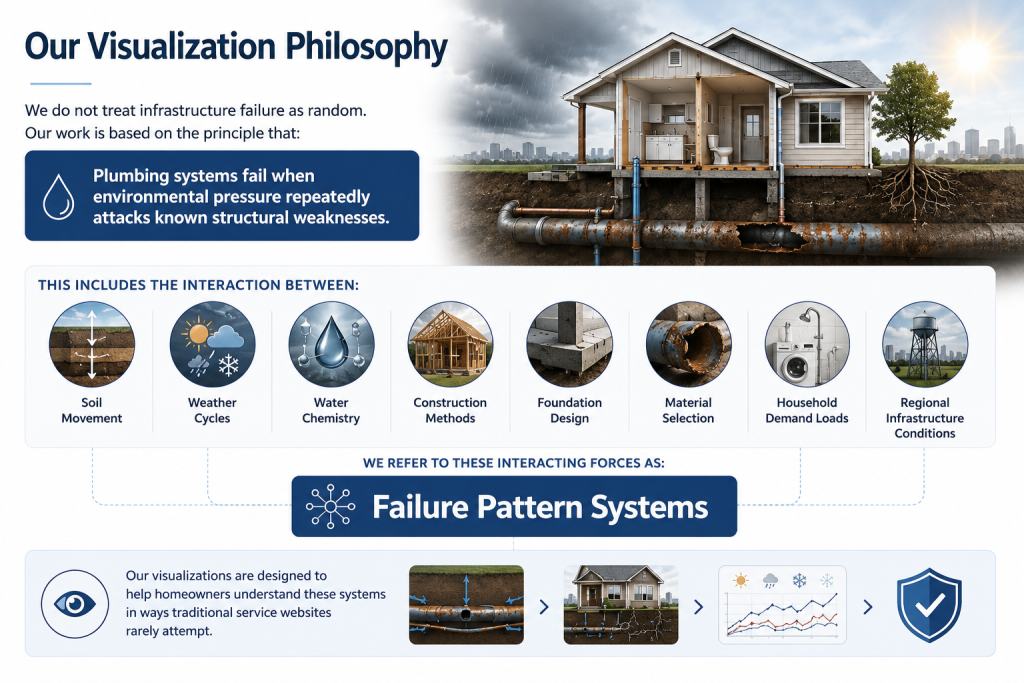 Our Visualization Philosophy

We do not treat infrastructure failure as random. Our work is based on the principle that:

Plumbing systems fail when environmental pressure repeatedly attacks known structural weaknesses.

THIS INCLUDES THE INTERACTION BETWEEN:

Soil Movement

Weather Cycles

Water Chemistry

Construction Methods

Foundation Design

Material Selection

Household Demand Loads

Regional Infrastructure Conditions

WE REFER TO THESE INTERACTING FORCES AS:

Failure Pattern Systems

Our visualizations are designed to help homeowners understand these systems in ways traditional service websites rarely attempt.